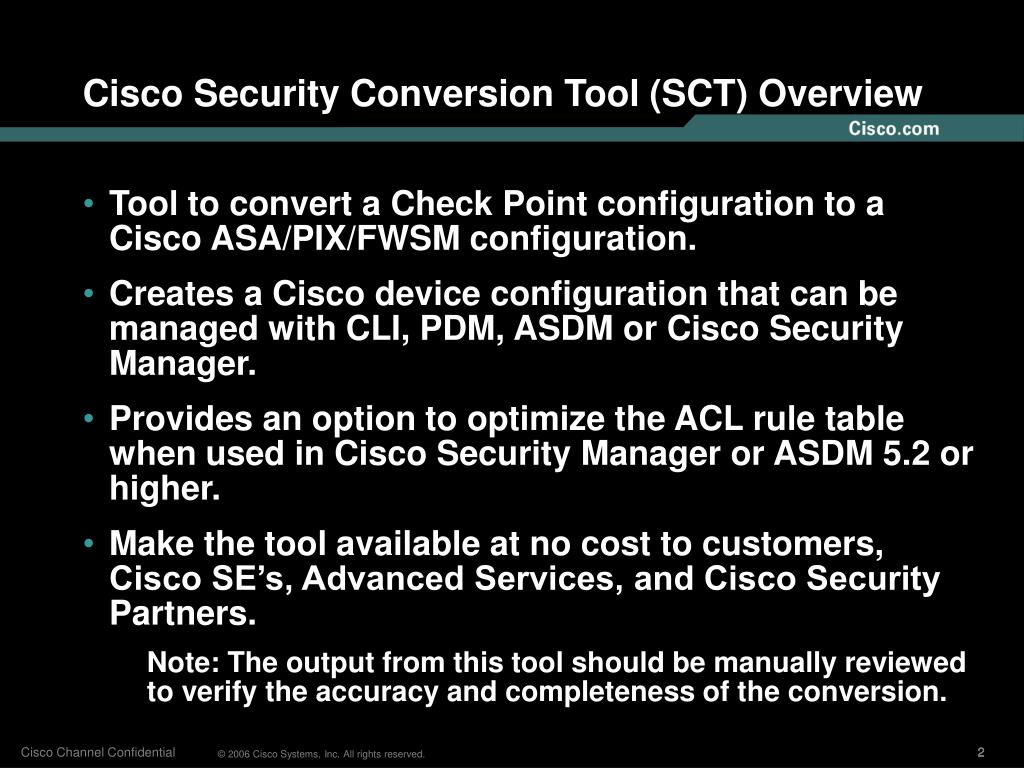 Cisco Security Conversion Tool (SCT) Overview

Cisco.com

• Tool to convert a Check Point configuration to a Cisco ASA/PIX/FWSM configuration.

• Creates a Cisco device configuration that can be managed with CLI, PDM, ASDM or Cisco Security Manager.

• Provides an option to optimize the ACL rule table when used in Cisco Security Manager or ASDM 5.2 or higher.

• Make the tool available at no cost to customers, Cisco SE's, Advanced Services, and Cisco Security Partners.

Note: The output from this tool should be manually reviewed to verify the accuracy and completeness of the conversion.

Cisco Channel Confidential

© 2006 Cisco Systems, Inc. All rights reserved.

2